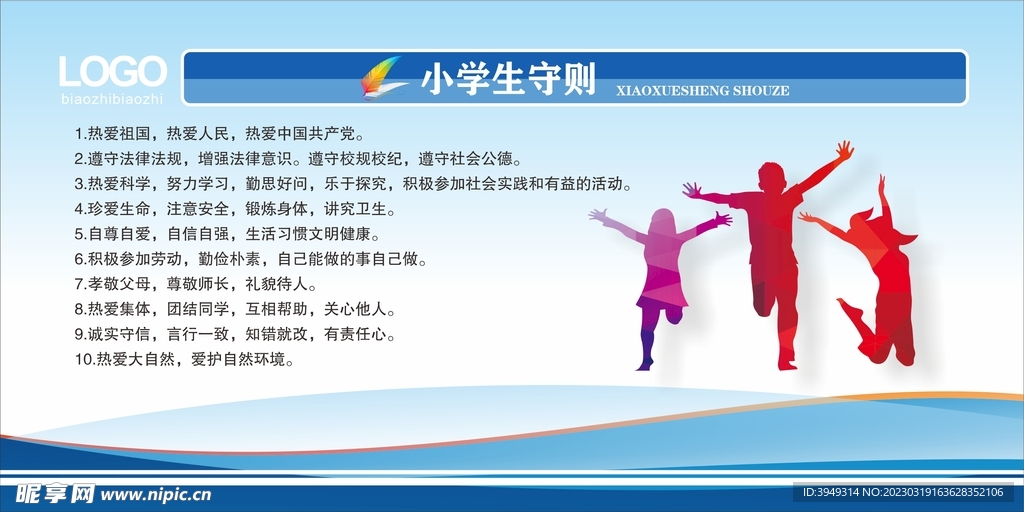 LOGO
biaozhibiaozhi

小学生守则 XIAOXUESHENG SHOUZE

1.热爱祖国，热爱人民，热爱中国共产党。
2.遵守法律法规，增强法律意识。遵守校规校纪，遵守社会公德。
3.热爱科学，努力学习，勤思好问，乐于探究，积极参加社会实践和有益的活动。
4.珍爱生命，注意安全，锻炼身体，讲究卫生。
5.自尊自爱，自信自强，生活习惯文明健康。
6.积极参加劳动，勤俭朴素，自己能做的事自己做。
7.孝敬父母，尊敬师长，礼貌待人。
8.热爱集体，团结同学，互相帮助，关心他人。
9.诚实守信，言行一致，知错就改，有责任心。
10.热爱大自然，爱护自然环境。

昵享网 www.nipic.cn
ID:3949314 NO:20230319163628352106